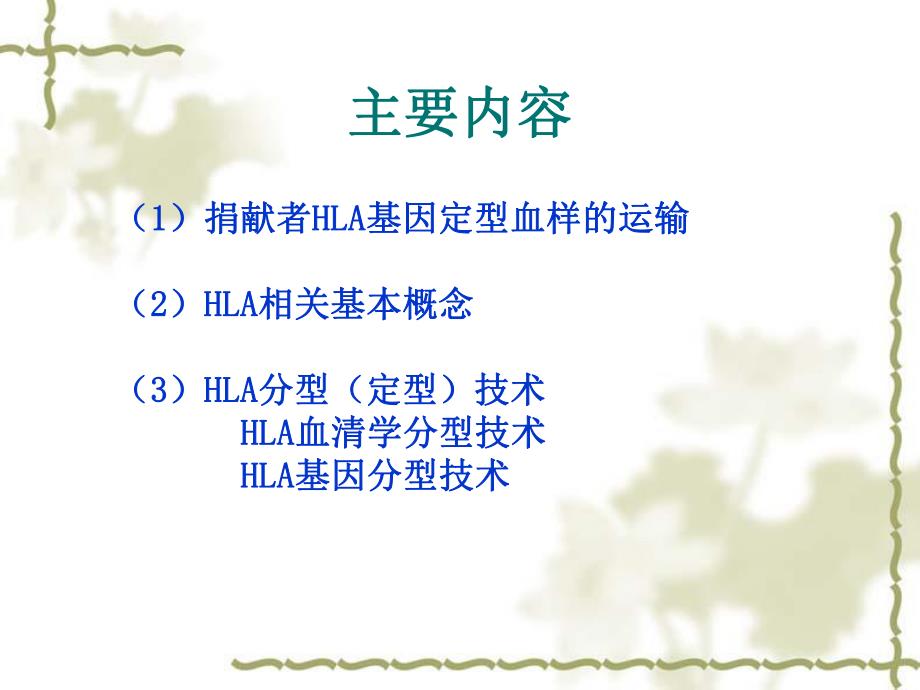 主要内容

（1）捐献者HLA基因定型血样的运输

（2）HLA相关基本概念

（3）HLA分型（定型）技术
HLA血清学分型技术
HLA基因分型技术